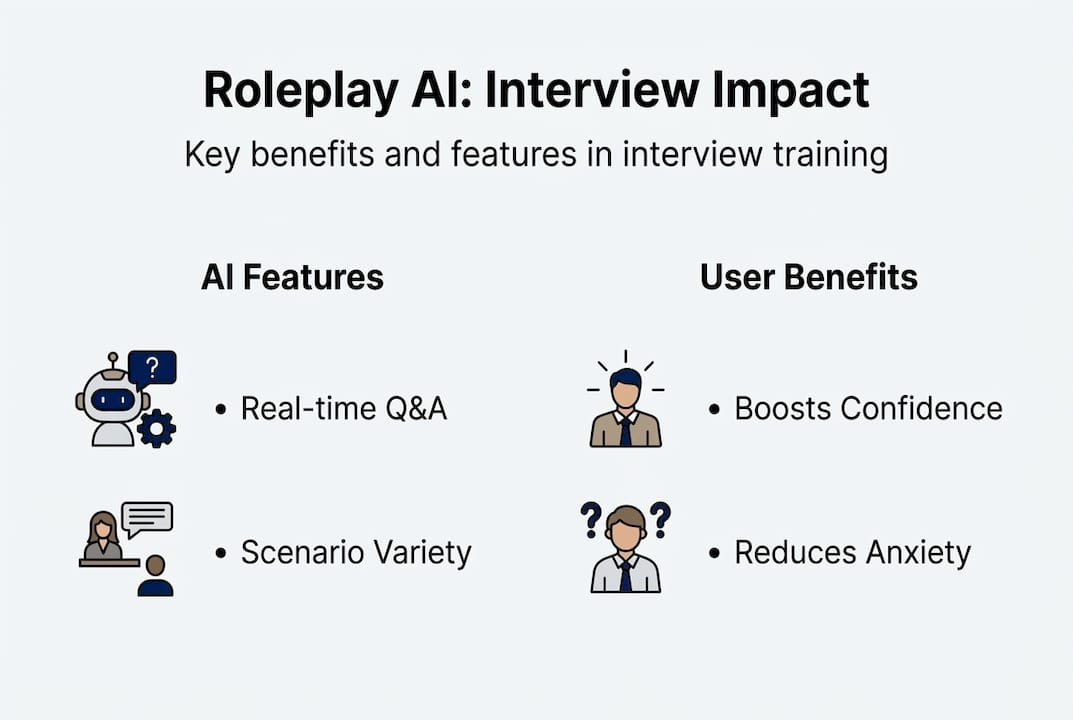 Roleplay AI: Interview Impact

Key benefits and features in interview training

AI Features

• Real-time Q&A

• Scenario Variety

User Benefits

• Boosts Confidence

• Reduces Anxiety